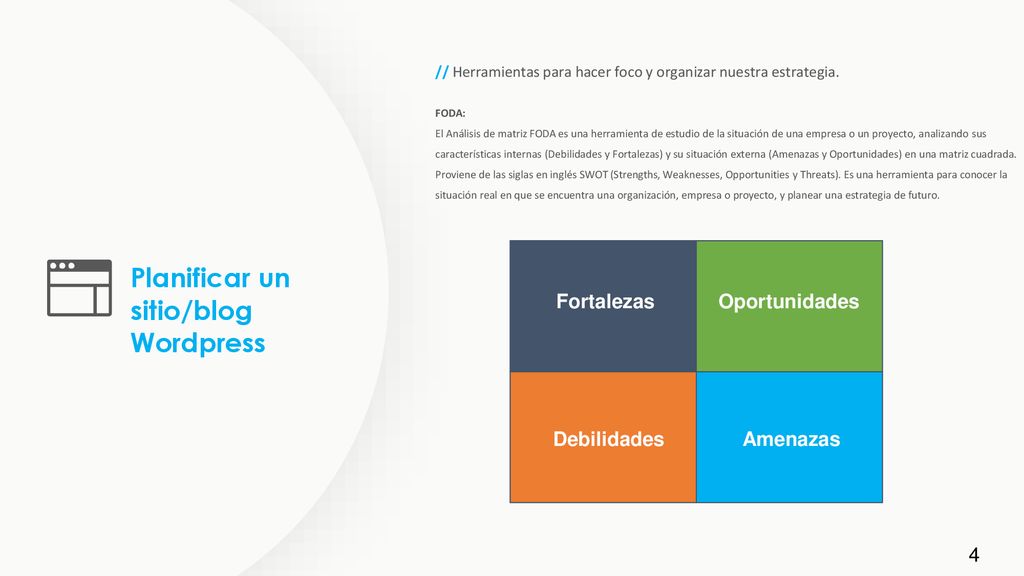 Planificar un sitio/blog Wordpress

// Herramientas para hacer foco y organizar nuestra estrategia.

FODA:
El Análisis de matriz FODA es una herramienta de estudio de la situación de una empresa o un proyecto, analizando sus características internas (Debilidades y Fortalezas) y su situación externa (Amenazas y Oportunidades) en una matriz cuadrada. Proviene de las siglas en inglés SWOT (Strengths, Weaknesses, Opportunities y Threats). Es una herramienta para conocer la situación real en que se encuentra una organización, empresa o proyecto, y planear una estrategia de futuro.

| Fortalezas | Oportunidades |
|---|---|
| Debilidades | Amenazas |

4